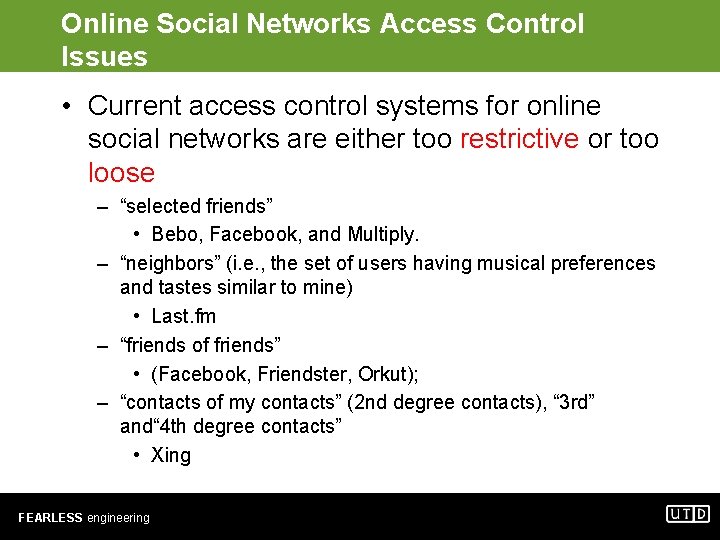 Online Social Networks Access Control Issues

• Current access control systems for online social networks are either too restrictive or too loose

– “selected friends”

• Bebo, Facebook, and Multiply.

– “neighbors” (i.e., the set of users having musical preferences and tastes similar to mine)

• Last.fm

– “friends of friends”

• (Facebook, Friendster, Orkut);

– “contacts of my contacts” (2nd degree contacts), “3rd” and“4th degree contacts”

• Xing

FEARLESS engineering

UTD